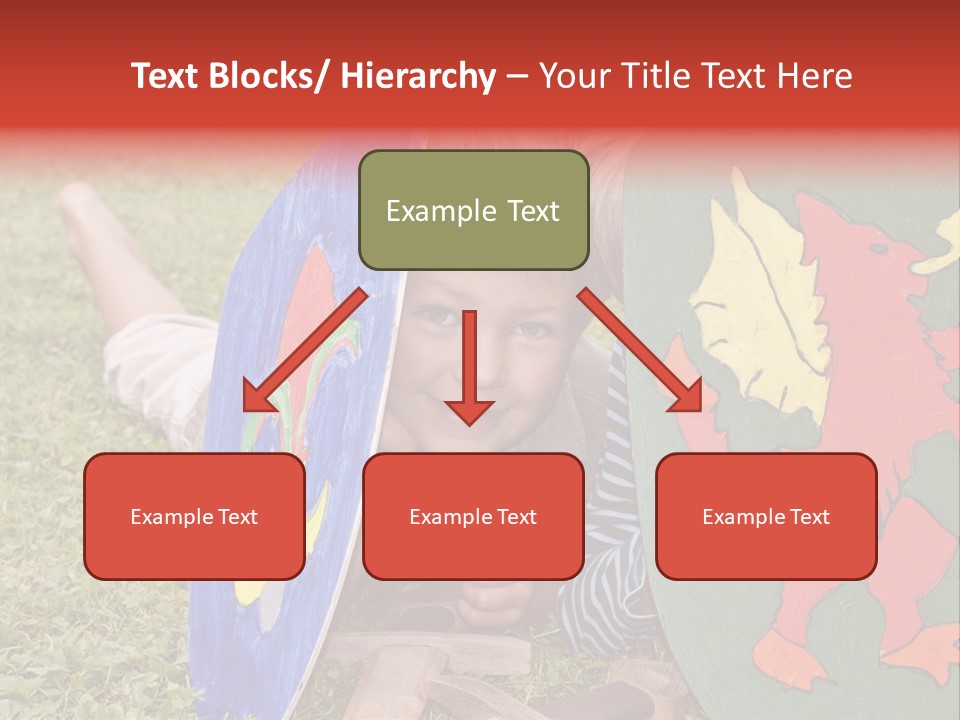 Text Blocks/ Hierarchy – Your Title Text Here

Example Text

Example Text

Example Text

Example Text